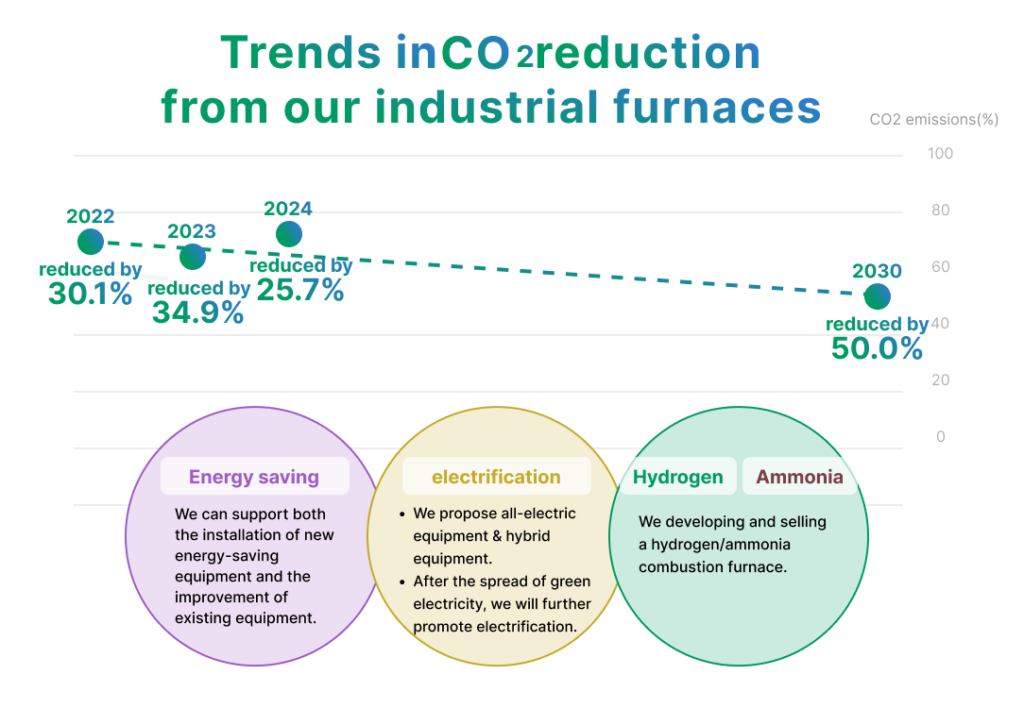 Trends in$CO_2$reduction from our industrial furnaces

CO2 emissions(%)

100
80
60
40
20
0

2022
reduced by
30.1%

2023
reduced by
34.9%

2024
reduced by
25.7%

2030
reduced by
50.0%

Energy saving

We can support both the installation of new energy-saving equipment and the improvement of existing equipment.

electrification

• We propose all-electric equipment & hybrid equipment.
• After the spread of green electricity, we will further promote electrification.

Hydrogen Ammonia

We developing and selling a hydrogen/ammonia combustion furnace.